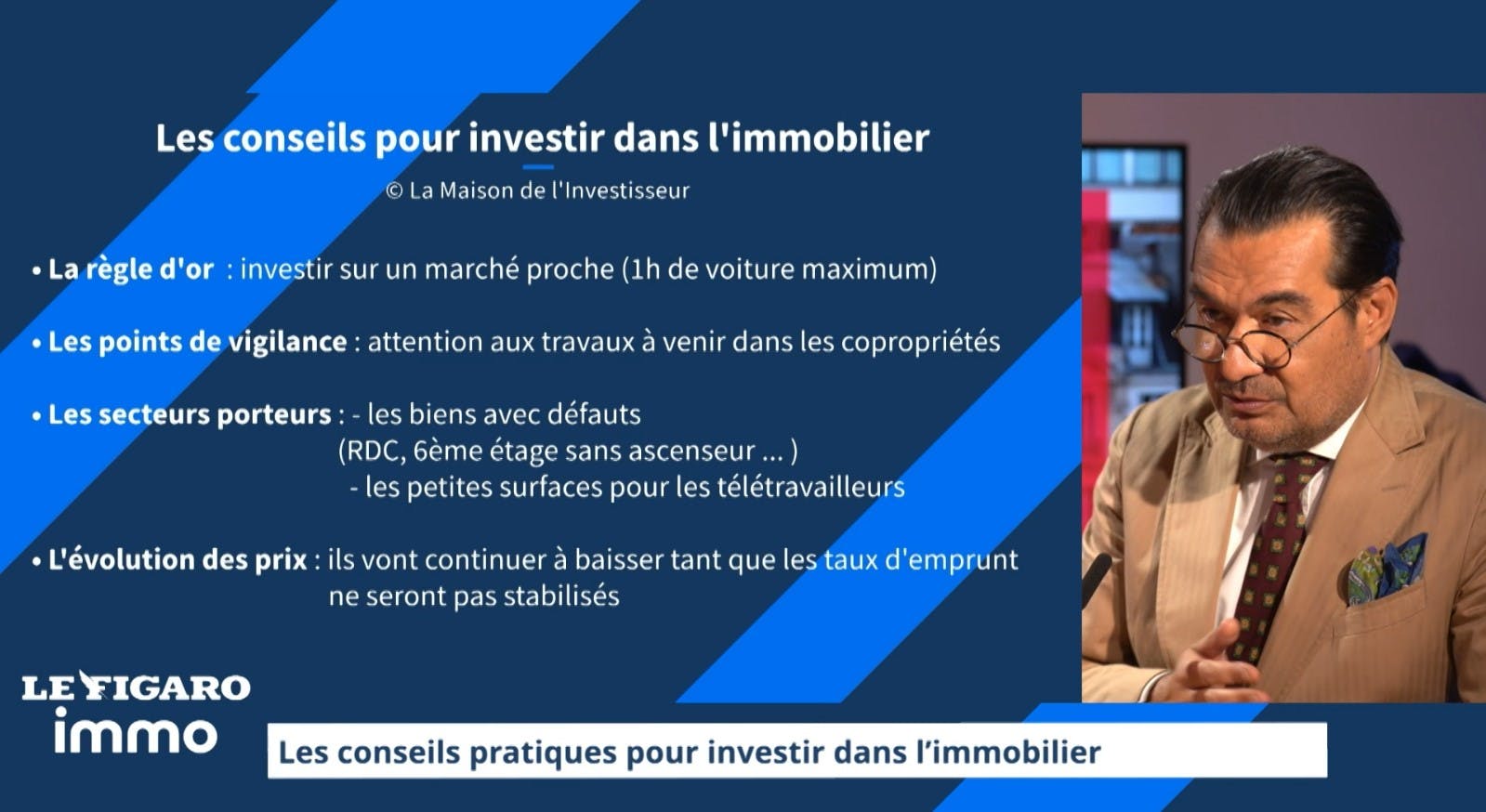 Les conseils pour investir dans l'immobilier

© La Maison de l'Investisseur

• La règle d'or : investir sur un marché proche (1h de voiture maximum)

• Les points de vigilance : attention aux travaux à venir dans les copropriétés

• Les secteurs porteurs : - les biens avec défauts (RDC, 6ème étage sans ascenseur ... )
- les petites surfaces pour les télétravailleurs

• L'évolution des prix : ils vont continuer à baisser tant que les taux d'emprunt ne seront pas stabilisés

LE FIGARO immo

Les conseils pratiques pour investir dans l'immobilier